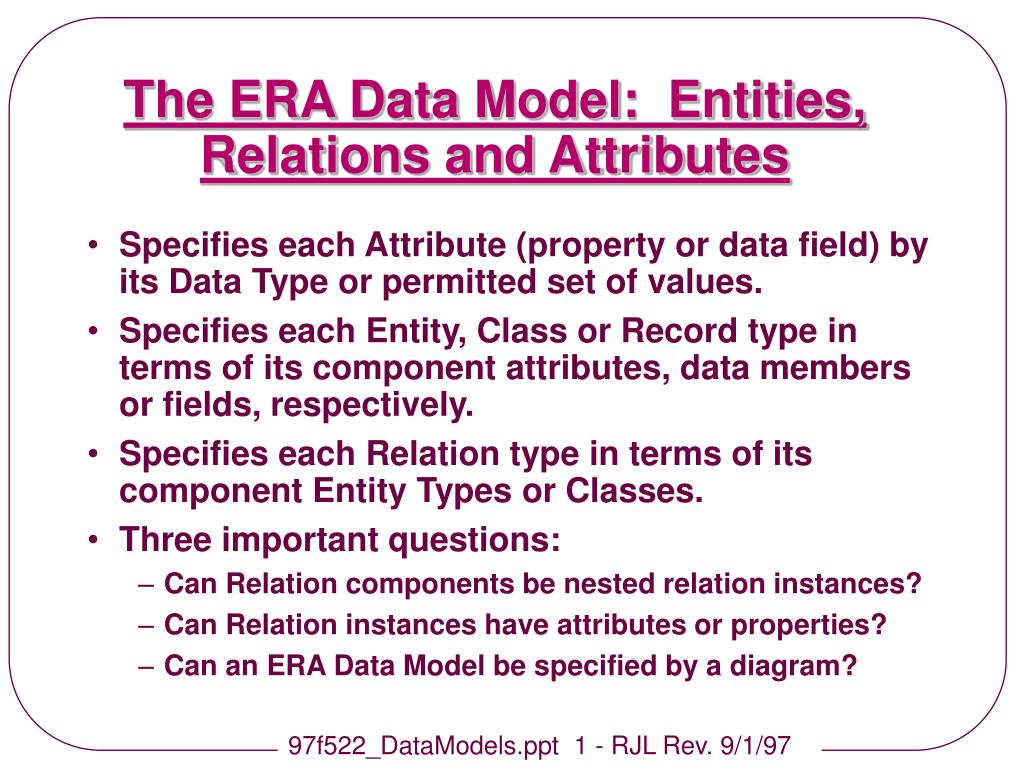 The ERA Data Model: Entities, Relations and Attributes

• Specifies each Attribute (property or data field) by its Data Type or permitted set of values.
• Specifies each Entity, Class or Record type in terms of its component attributes, data members or fields, respectively.
• Specifies each Relation type in terms of its component Entity Types or Classes.
• Three important questions:
– Can Relation components be nested relation instances?
– Can Relation instances have attributes or properties?
– Can an ERA Data Model be specified by a diagram?

97f522_DataModels.ppt 1 - RJL Rev. 9/1/97